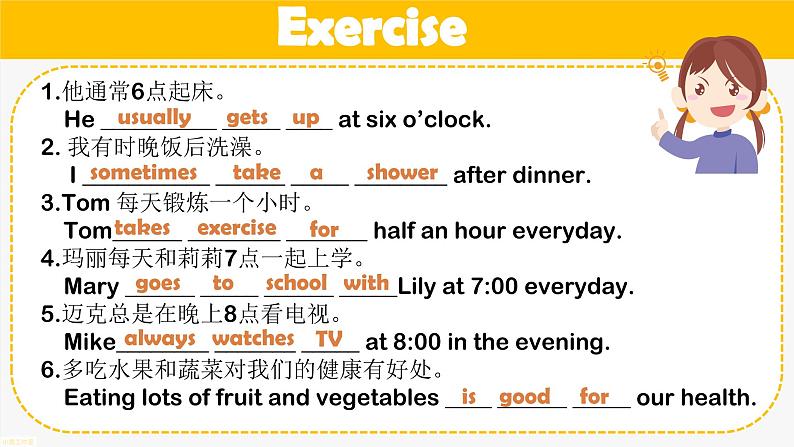 Exercise

1.他通常6点起床。
He usually gets up at six o'clock.

2. 我有时晚饭后洗澡。
I sometimes take a shower after dinner.

3.Tom 每天锻炼一个小时。
Tom takes exercise for half an hour everyday.

4.玛丽每天和莉莉7点一起上学。
Mary goes to school with Lily at 7:00 everyday.

5.迈克总是在晚上8点看电视。
Mike always watches TV at 8:00 in the evening.

6.多吃水果和蔬菜对我们的健康有好处。
Eating lots of fruit and vegetables is good for our health.